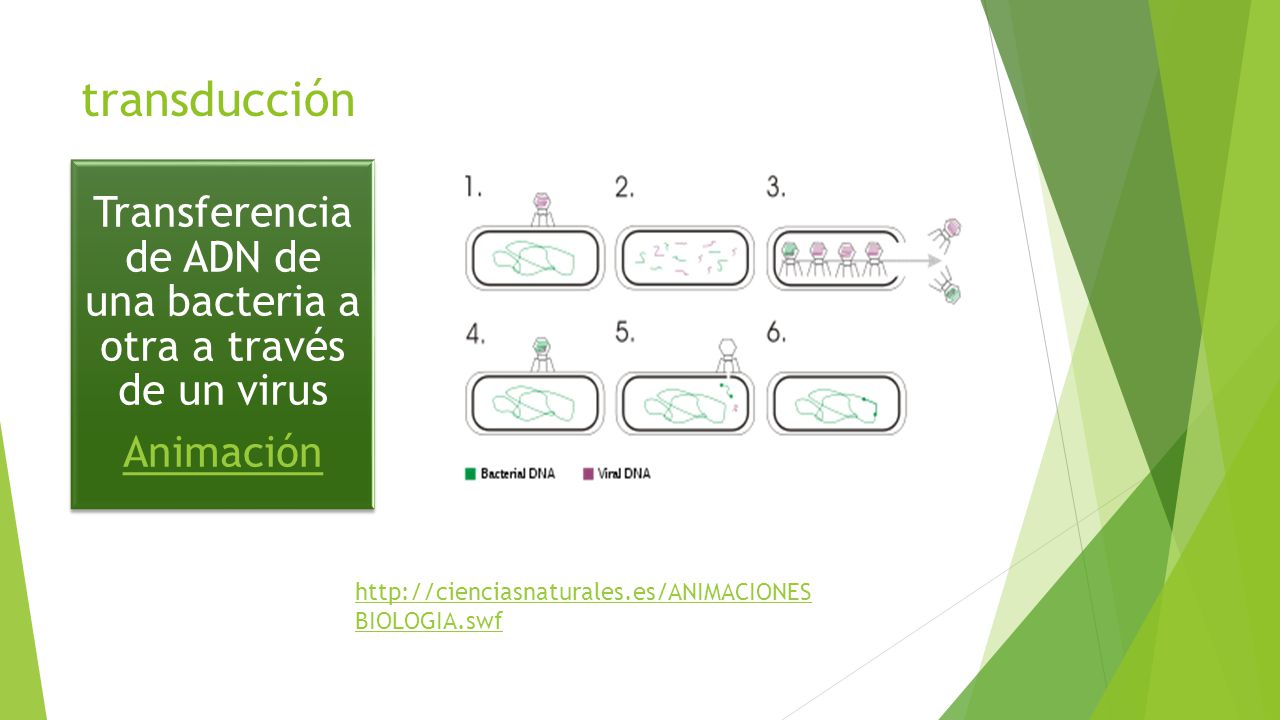 transducción

Transferencia de ADN de una bacteria a otra a través de un virus

Animación

1. 2. 3.

4. 5. 6.

Bacterial DNA Viral DNA

http://cienciasnaturales.es/ANIMACIONES BIOLOGIA.swf